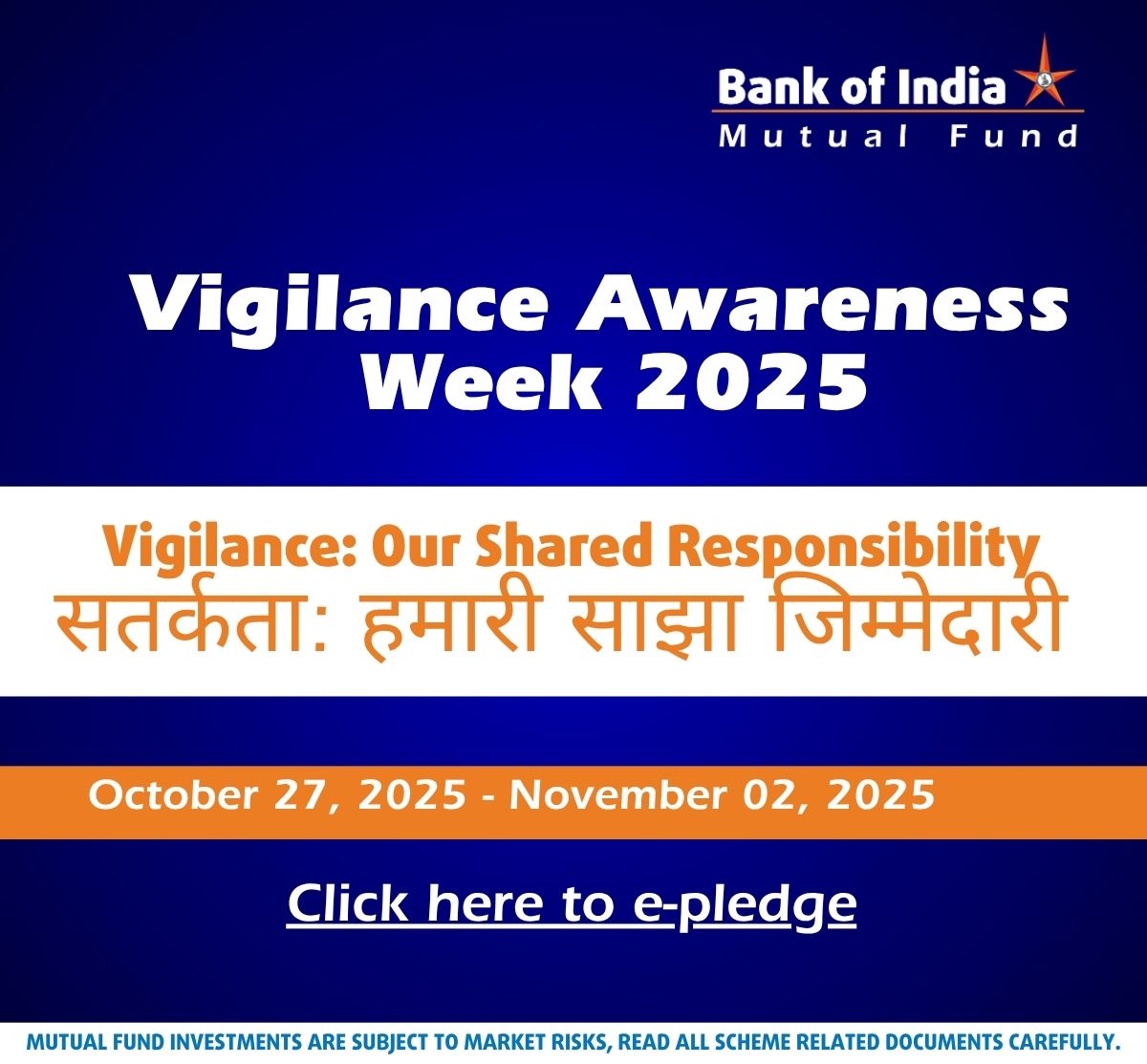 Bank of India
Mutual Fund

Vigilance Awareness Week 2025

Vigilance: Our Shared Responsibility
सतर्कता: हमारी साझा जिम्मेदारी

October 27, 2025 - November 02, 2025

Click here to e-pledge

MUTUAL FUND INVESTMENTS ARE SUBJECT TO MARKET RISKS, READ ALL SCHEME RELATED DOCUMENTS CAREFULLY.